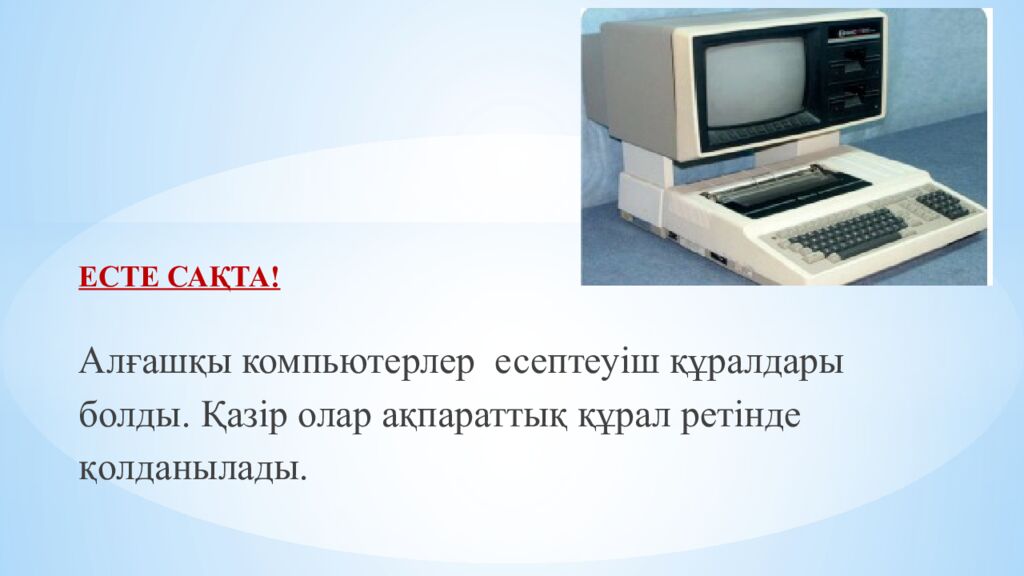 ЕСТЕ САҚТА!

Алғашқы компьютерлер есептеуіш құралдары болды. Қазір олар ақпараттық құрал ретінде қолданылады.